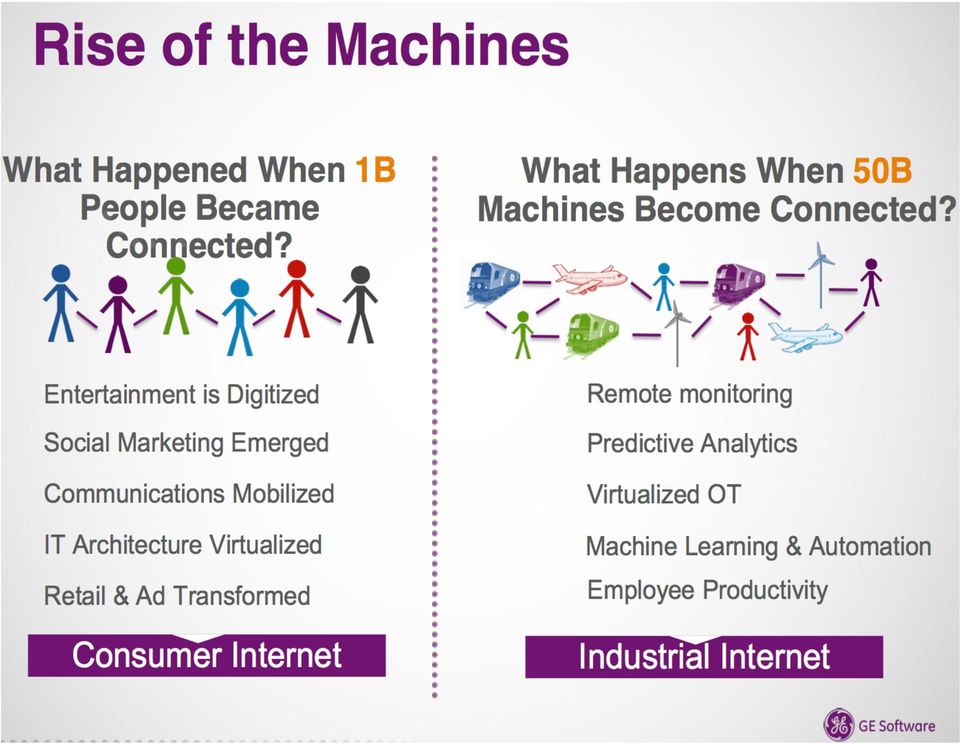 Rise of the Machines

What Happened When 1B People Became Connected?

Entertainment is Digitized

Social Marketing Emerged

Communications Mobilized

IT Architecture Virtualized

Retail & Ad Transformed

Consumer Internet

What Happens When 50B Machines Become Connected?

Remote monitoring

Predictive Analytics

Virtualized OT

Machine Learning & Automation

Employee Productivity

Industrial Internet

GE Software